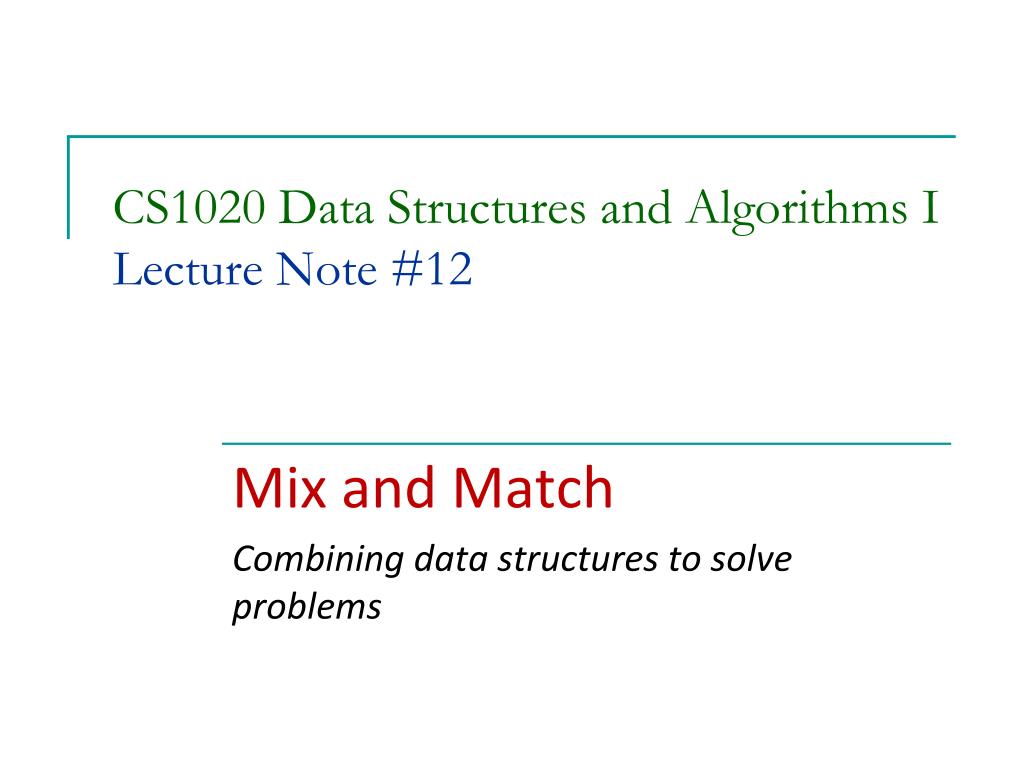 CS1020 Data Structures and Algorithms I
Lecture Note #12

Mix and Match

Combining data structures to solve problems